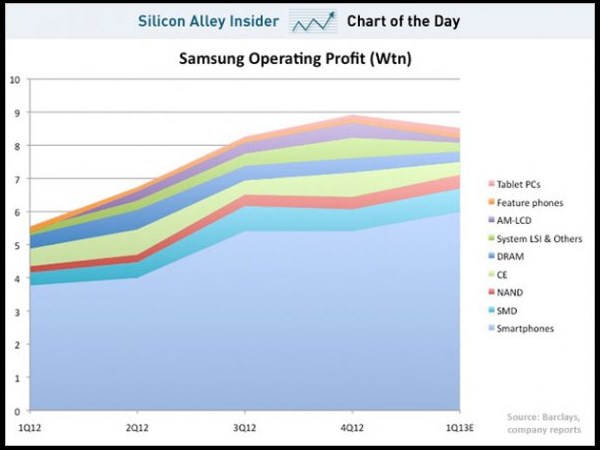 Silicon Alley Insider Chart of the Day

Samsung Operating Profit (Wtn)

10
9
8
7
6
5
4
3
2
1
0

1Q12
2Q12
3Q12
4Q12
1Q13E

Tablet PCs
Feature phones
AM-LCD
System LSI & Others
DRAM
CE
NAND
SMD
Smartphones

Source: Barclays, company reports